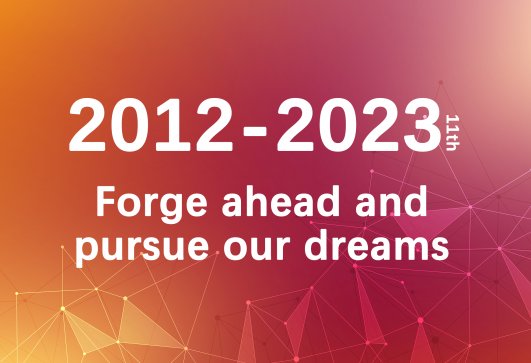 2012-2023 11th

Forge ahead and pursue our dreams